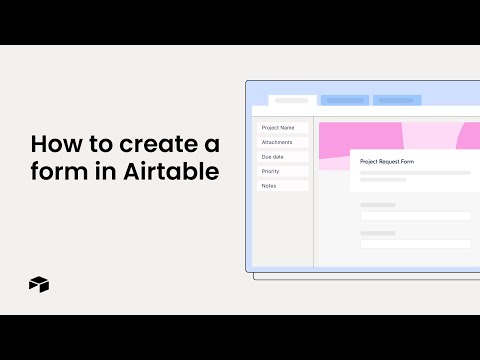 How to create a form in Airtable

Project Name
Attachments
Due date
Priority
Notes

Project Request Form